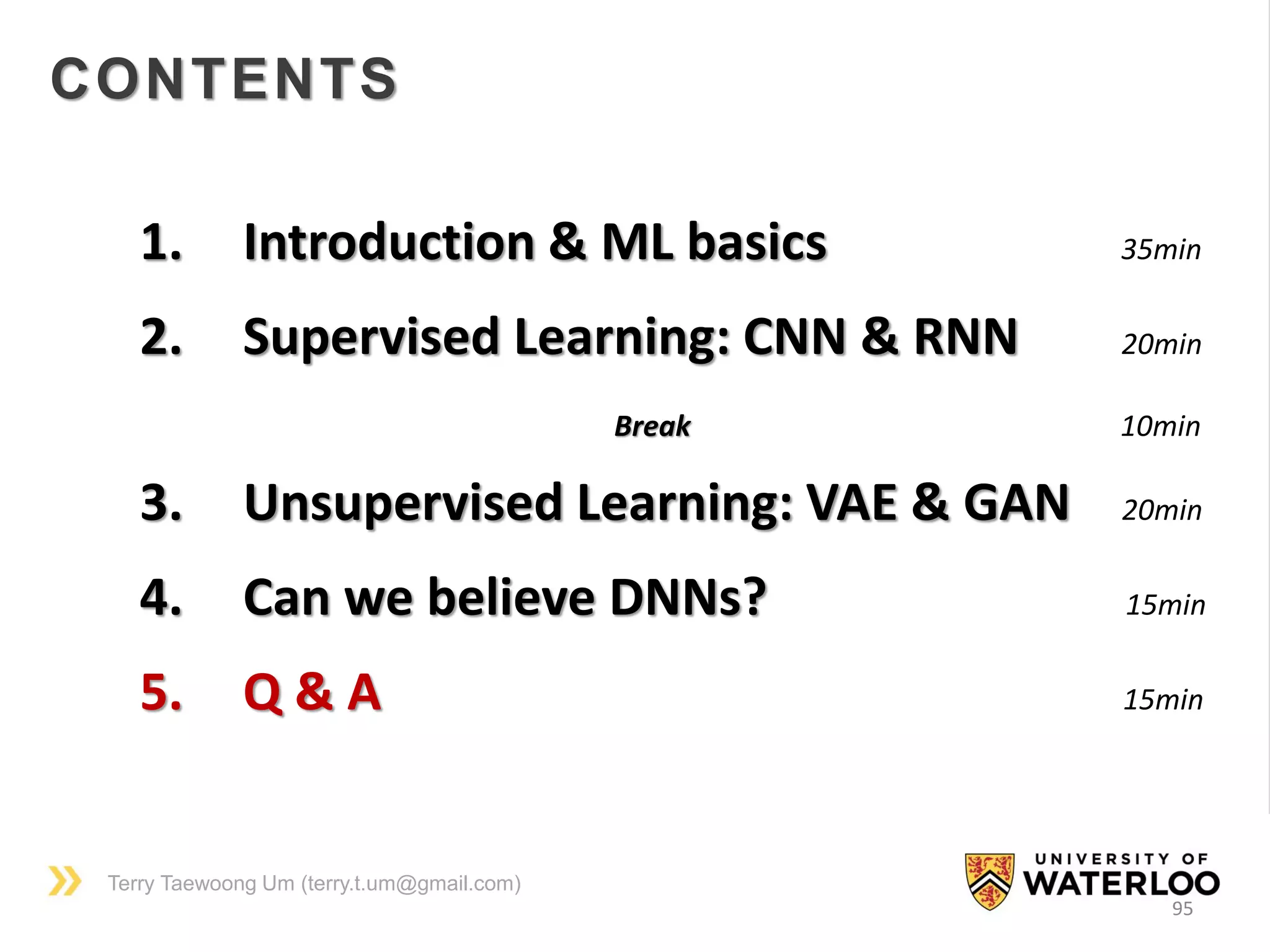 CONTENTS

1. Introduction & ML basics 35min

2. Supervised Learning: CNN & RNN 20min

Break 10min

3. Unsupervised Learning: VAE & GAN 20min

4. Can we believe DNNs? 15min

5. Q & A 15min

Terry Taewoong Um (terry.t.um@gmail.com)

UNIVERSITY OF WATERLOO

95